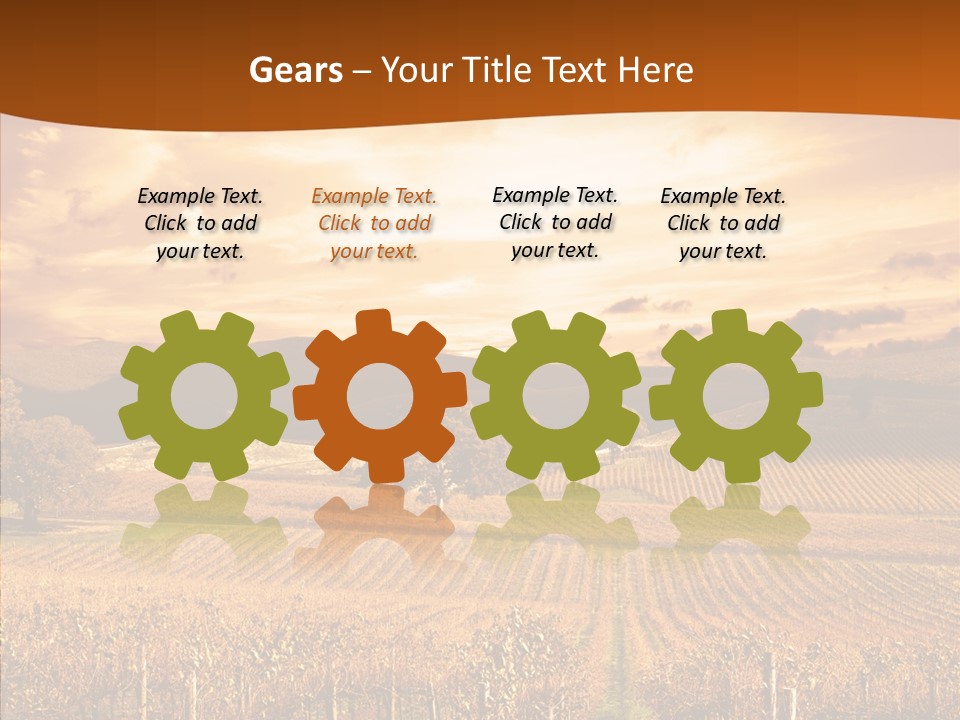 Gears – Your Title Text Here

Example Text. Click to add your text.

Example Text. Click to add your text.

Example Text. Click to add your text.

Example Text. Click to add your text.